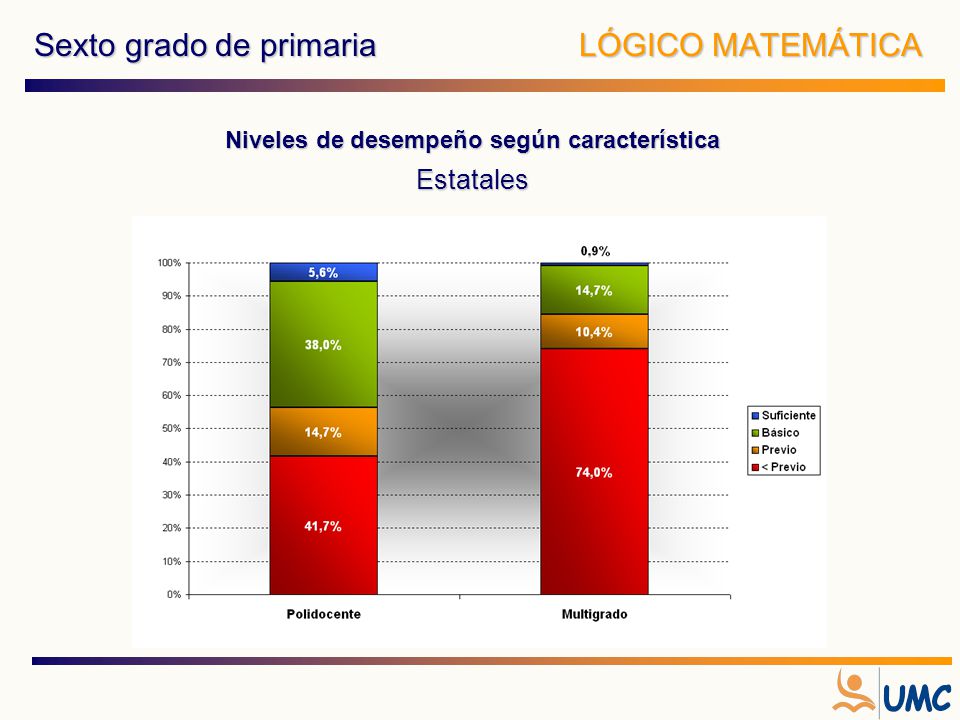 Sexto grado de primaria

LÓGICO MATEMÁTICA

Niveles de desempeño según característica

Estatales

100%
90%
80%
70%
60%
50%
40%
30%
20%
10%
0%

5,6%
38,0%
14,7%
41,7%

0,9%
14,7%
10,4%
74,0%

Polidocente

Multigrado

Suficiente
Básico
Previo
< Previo

UMC